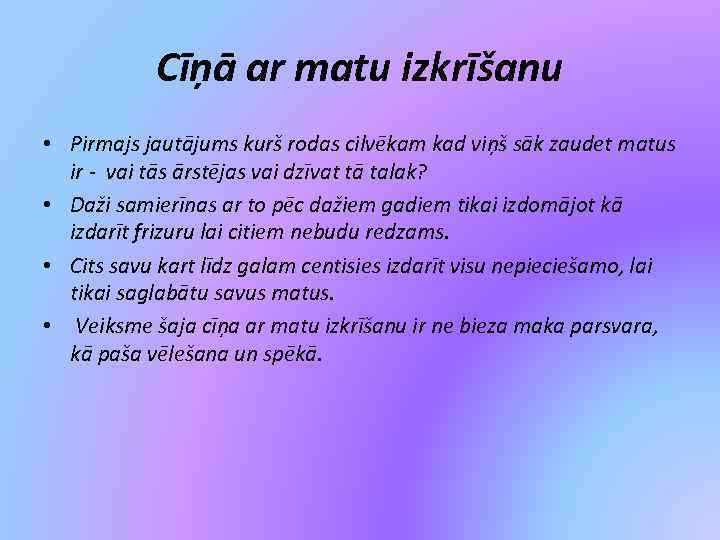 Cīņā ar matu izkrīšanu

• Pirmajs jautājums kurš rodas cilvēkam kad viņš sāk zaudet matus ir - vai tās ārstējas vai dzīvat tā talak?
• Daži samierīnas ar to pēc dažiem gadiem tikai izdomājot kā izdarīt frizuru lai citiem nebudu redzams.
• Cits savu kart līdz galam centisies izdarīt visu nepieciešamo, lai tikai saglabātu savus matus.
• Veiksme šaja cīņa ar matu izkrīšanu ir ne bieza maka parsvara, kā paša vēlešana un spēkā.